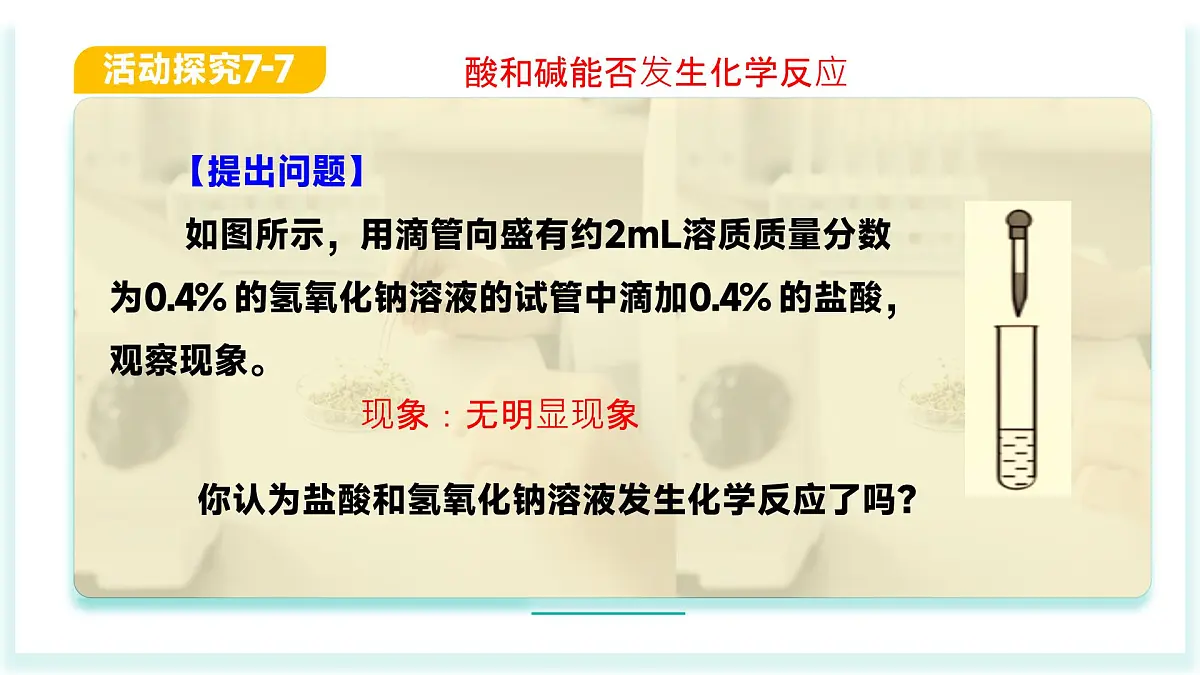 活动探究7-7

酸和碱能否发生化学反应

【提出问题】

如图所示，用滴管向盛有约2mL溶质质量分数为0.4% 的氢氧化钠溶液的试管中滴加0.4% 的盐酸，观察现象。

现象：无明显现象

你认为盐酸和氢氧化钠溶液发生化学反应了吗？